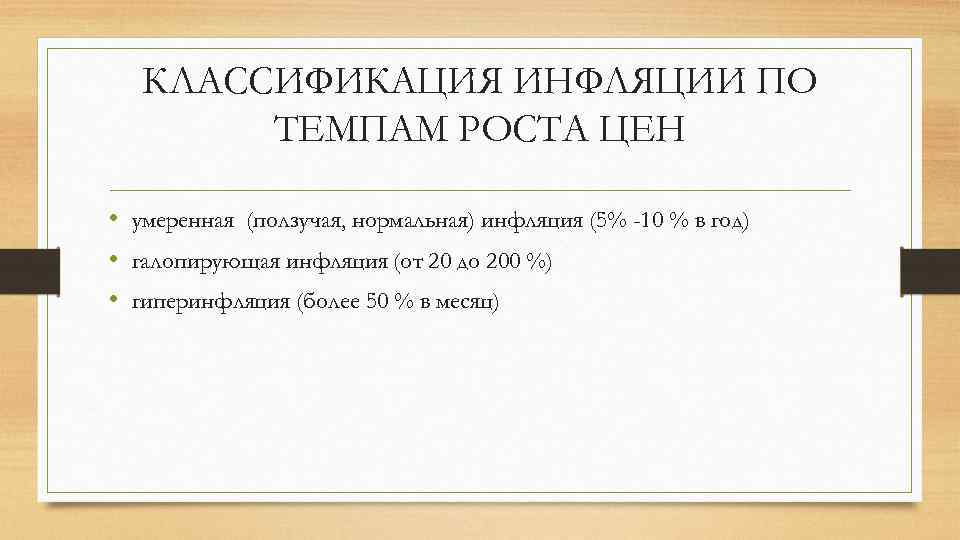 КЛАССИФИКАЦИЯ ИНФЛЯЦИИ ПО ТЕМПАМ РОСТА ЦЕН

• умеренная (ползучая, нормальная) инфляция (5% -10 % в год)
• галопирующая инфляция (от 20 до 200 %)
• гиперинфляция (более 50 % в месяц)